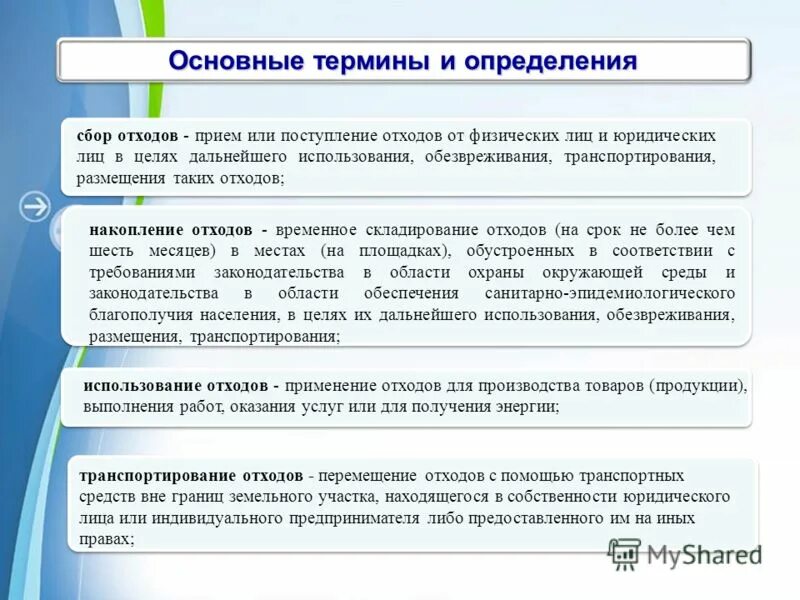 Основные термины и определения

сбор отходов - прием или поступление отходов от физических лиц и юридических лиц в целях дальнейшего использования, обезвреживания, транспортирования, размещения таких отходов;

накопление отходов - временное складирование отходов (на срок не более чем шесть месяцев) в местах (на площадках), обустроенных в соответствии с требованиями законодательства в области охраны окружающей среды и законодательства в области обеспечения санитарно-эпидемиологического благополучия населения, в целях их дальнейшего использования, обезвреживания, размещения, транспортирования;

использование отходов - применение отходов для производства товаров (продукции), выполнения работ, оказания услуг или для получения энергии;

транспортирование отходов - перемещение отходов с помощью транспортных средств вне границ земельного участка, находящегося в собственности юридического лица или индивидуального предпринимателя либо предоставленного им на иных правах;

MyShared